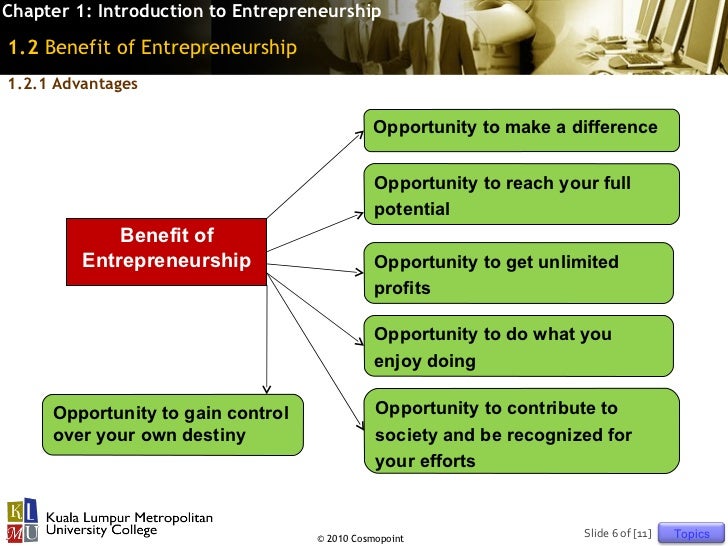 Chapter 1: Introduction to Entrepreneurship

1.2 Benefit of Entrepreneurship

1.2.1 Advantages

Benefit of Entrepreneurship

Opportunity to make a difference

Opportunity to reach your full potential

Opportunity to get unlimited profits

Opportunity to do what you enjoy doing

Opportunity to contribute to society and be recognized for your efforts

Opportunity to gain control over your own destiny

KL MU Kuala Lumpur Metropolitan University College

© 2010 Cosmopoint

Slide 6 of [11]

Topics